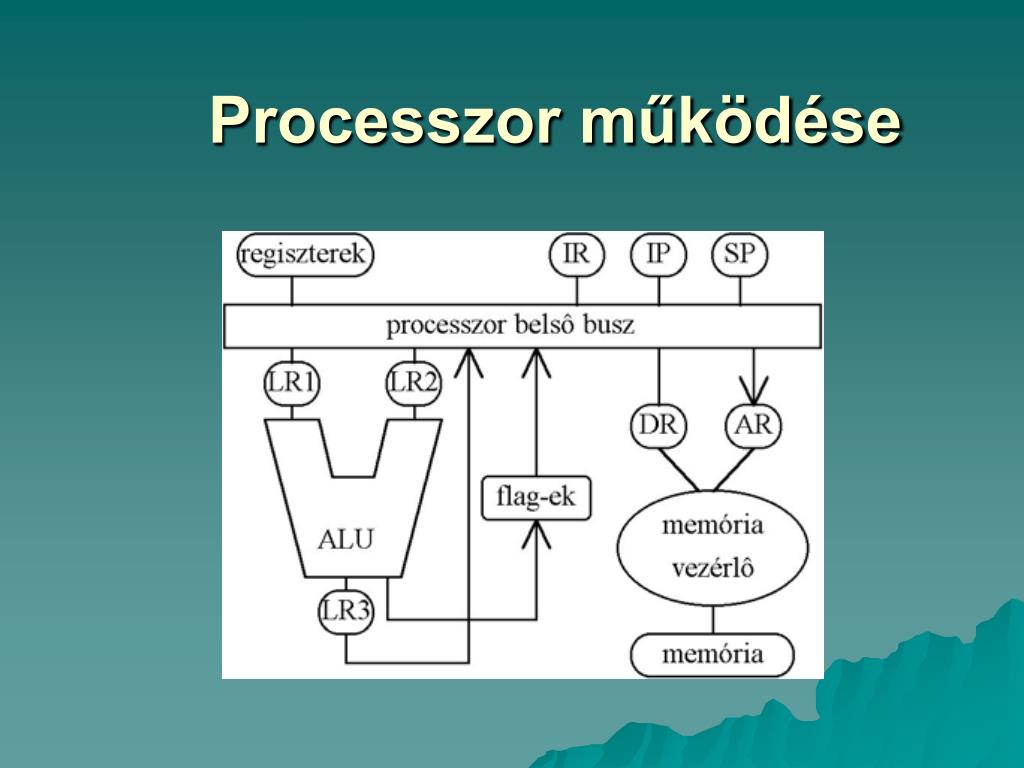 Processzor működése

regiszterek

IR

IP

SP

processzor belsô busz

LR1

LR2

DR

AR

flag-ek

ALU

memória vezérlô

LR3

memória